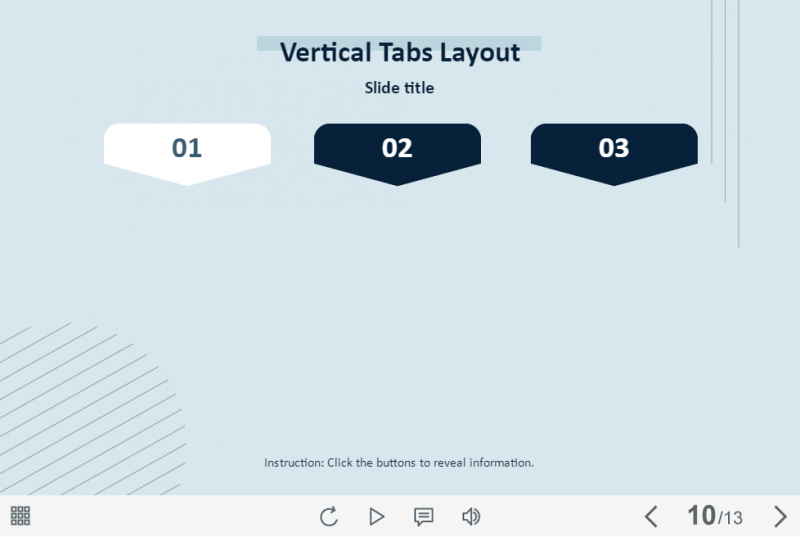 Vertical Tabs Layout

Slide title

01

02

03

Instruction: Click the buttons to reveal information.

10/13